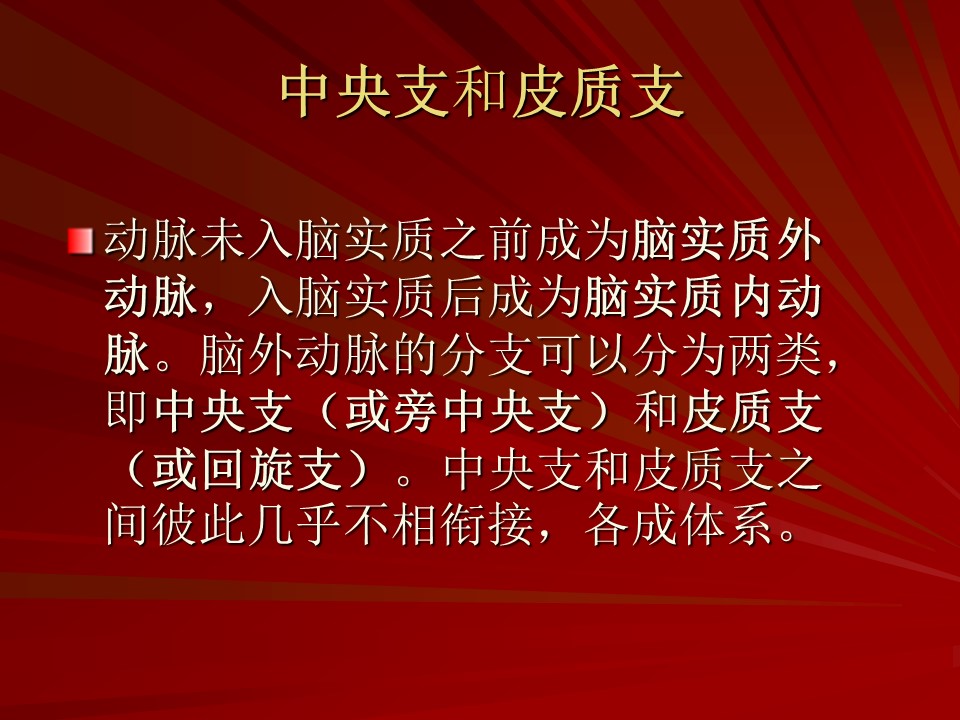 中央支和皮质支

动脉未入脑实质之前成为脑实质外动脉，入脑实质后成为脑实质内动脉。脑外动脉的分支可以分为两类，即中央支（或旁中央支）和皮质支（或回旋支）。中央支和皮质支之间彼此几乎不相衔接，各成体系。